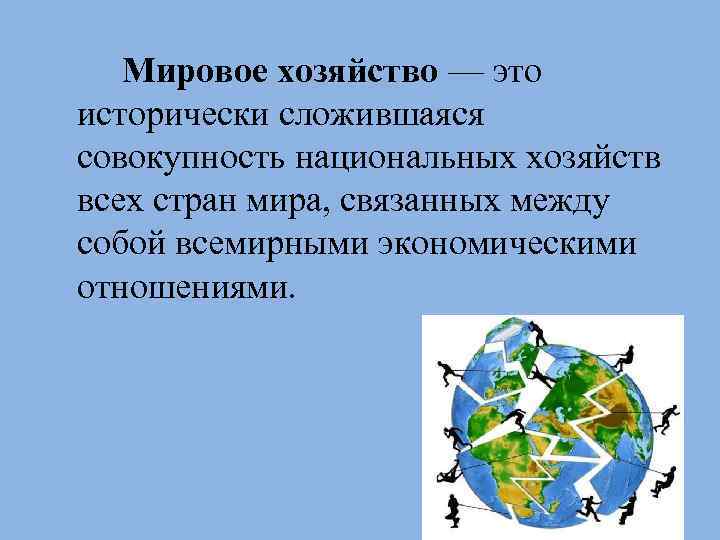 Мировое хозяйство — это исторически сложившаяся совокупность национальных хозяйств всех стран мира, связанных между собой всемирными экономическими отношениями.